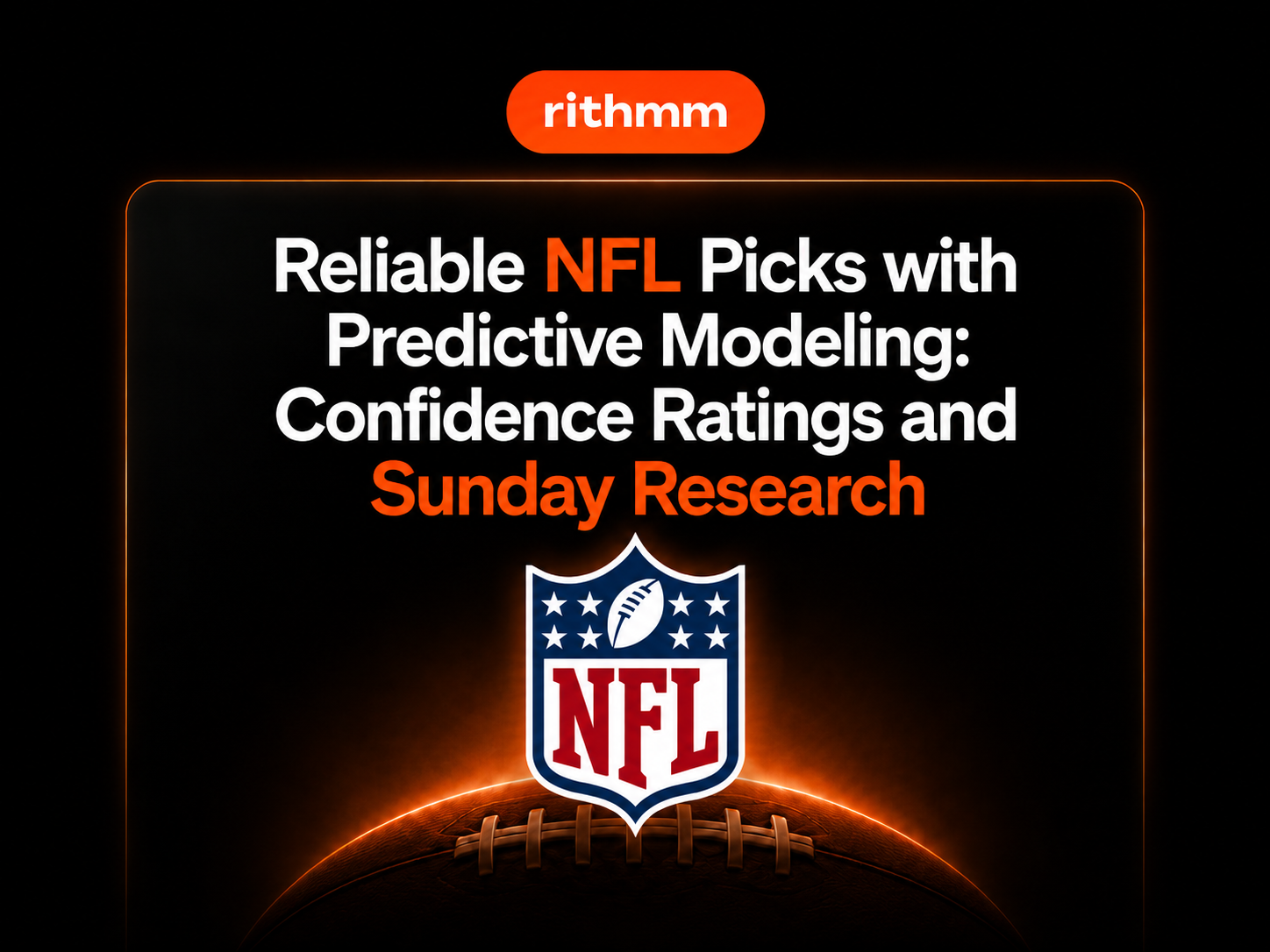 rithmm

Reliable NFL Picks with Predictive Modeling: Confidence Ratings and Sunday Research

NFL